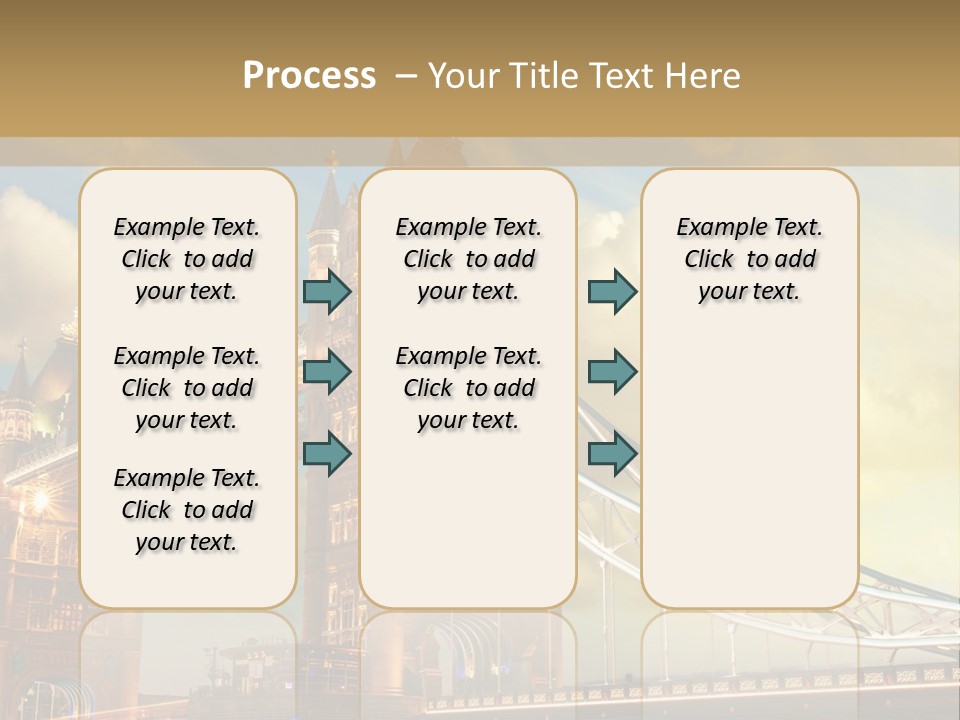 Process – Your Title Text Here

Example Text. Click to add your text.

Example Text. Click to add your text.

Example Text. Click to add your text.

Example Text. Click to add your text.

Example Text. Click to add your text.

Example Text. Click to add your text.